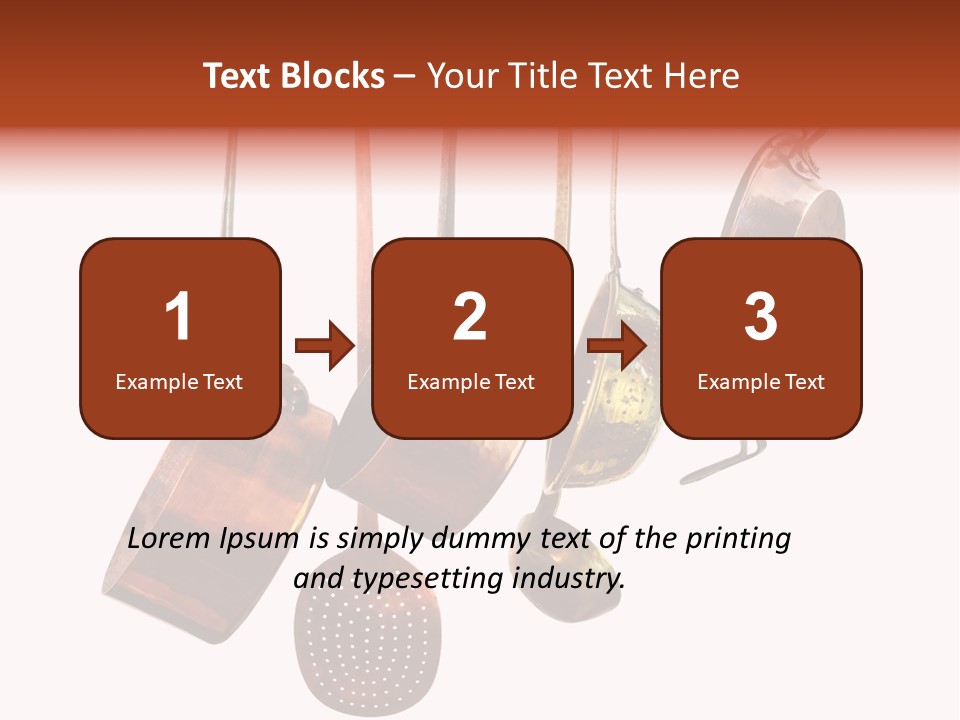 Text Blocks – Your Title Text Here

1
Example Text

2
Example Text

3
Example Text

Lorem Ipsum is simply dummy text of the printing and typesetting industry.